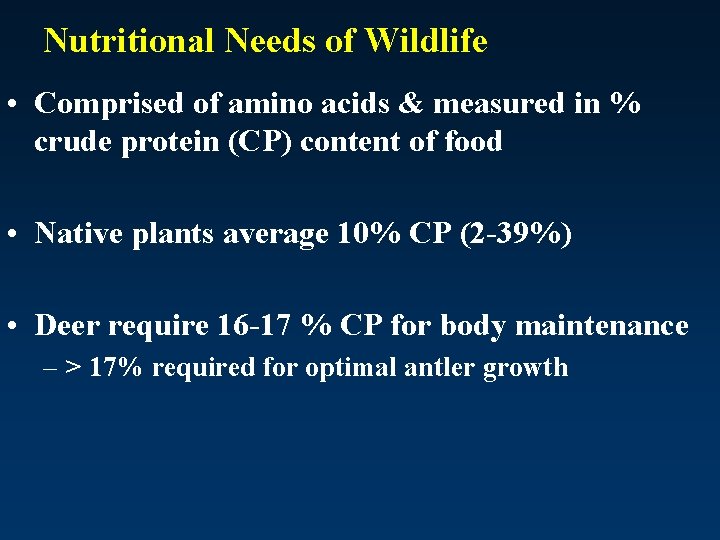 Nutritional Needs of Wildlife

• Comprised of amino acids & measured in % crude protein (CP) content of food

• Native plants average 10% CP (2-39%)

• Deer require 16-17 % CP for body maintenance
– > 17% required for optimal antler growth